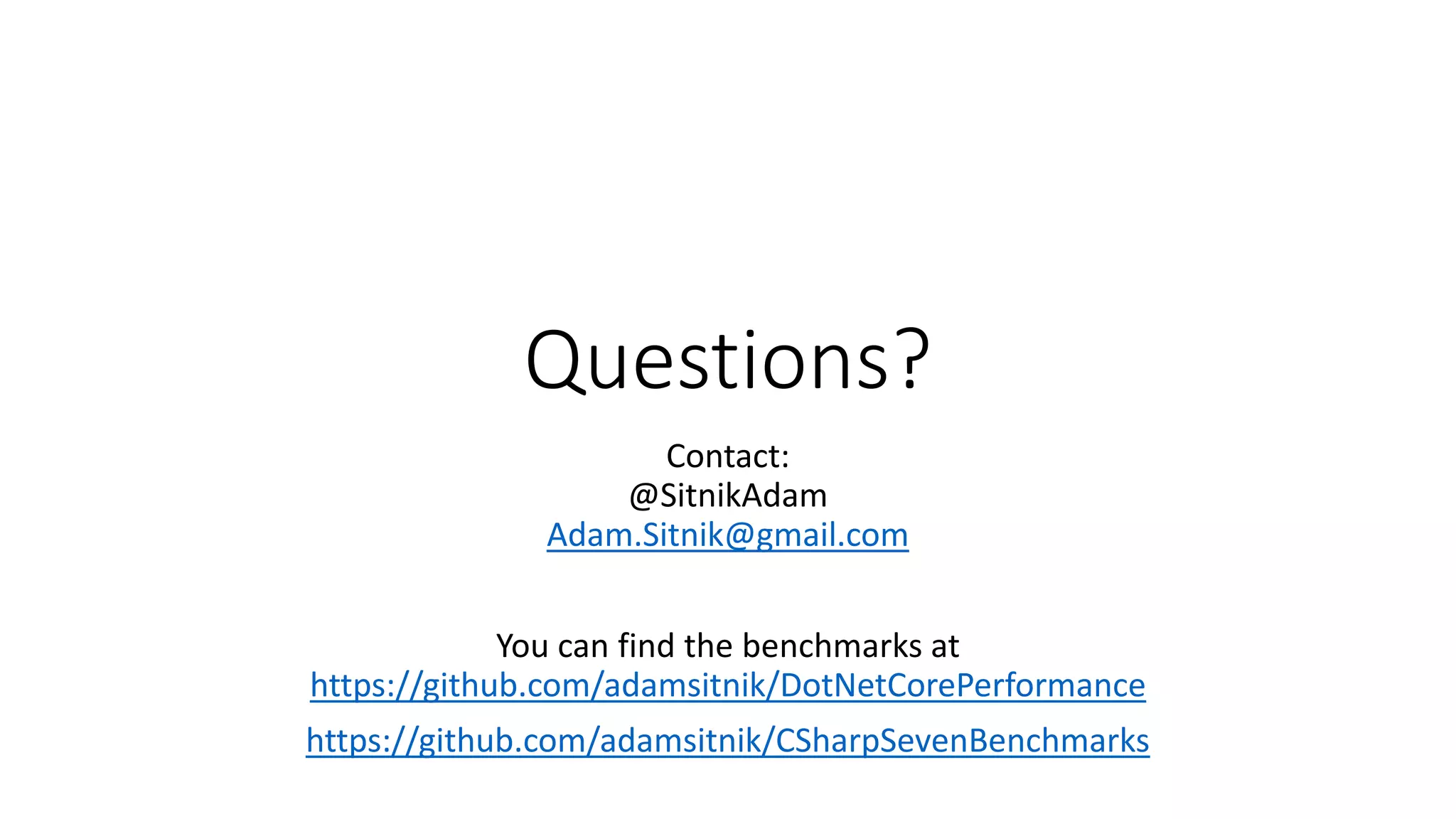 Questions?

Contact:
@SitnikAdam
Adam.Sitnik@gmail.com

You can find the benchmarks at
https://github.com/adamsitnik/DotNetCorePerformance

https://github.com/adamsitnik/CSharpSevenBenchmarks